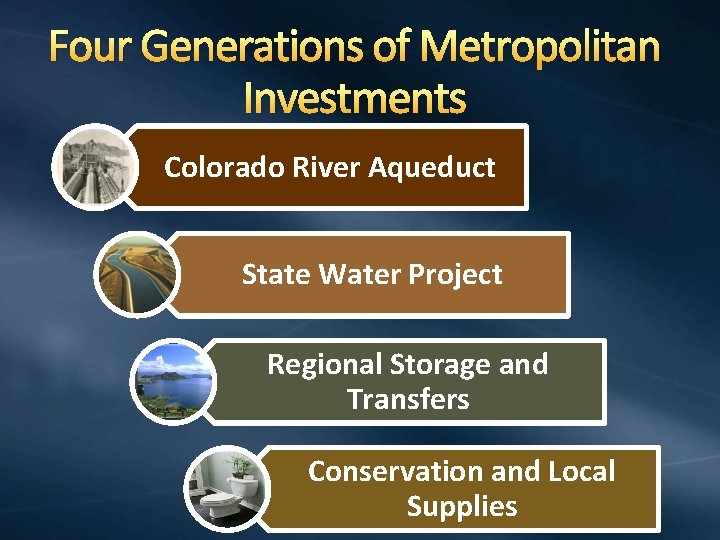 Four Generations of Metropolitan Investments

Colorado River Aqueduct

State Water Project

Regional Storage and Transfers

Conservation and Local Supplies